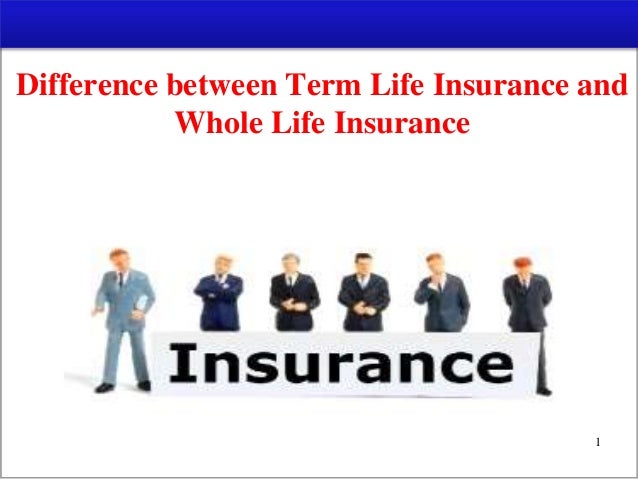 Difference between Term Life Insurance and Whole Life Insurance

Insurance

1